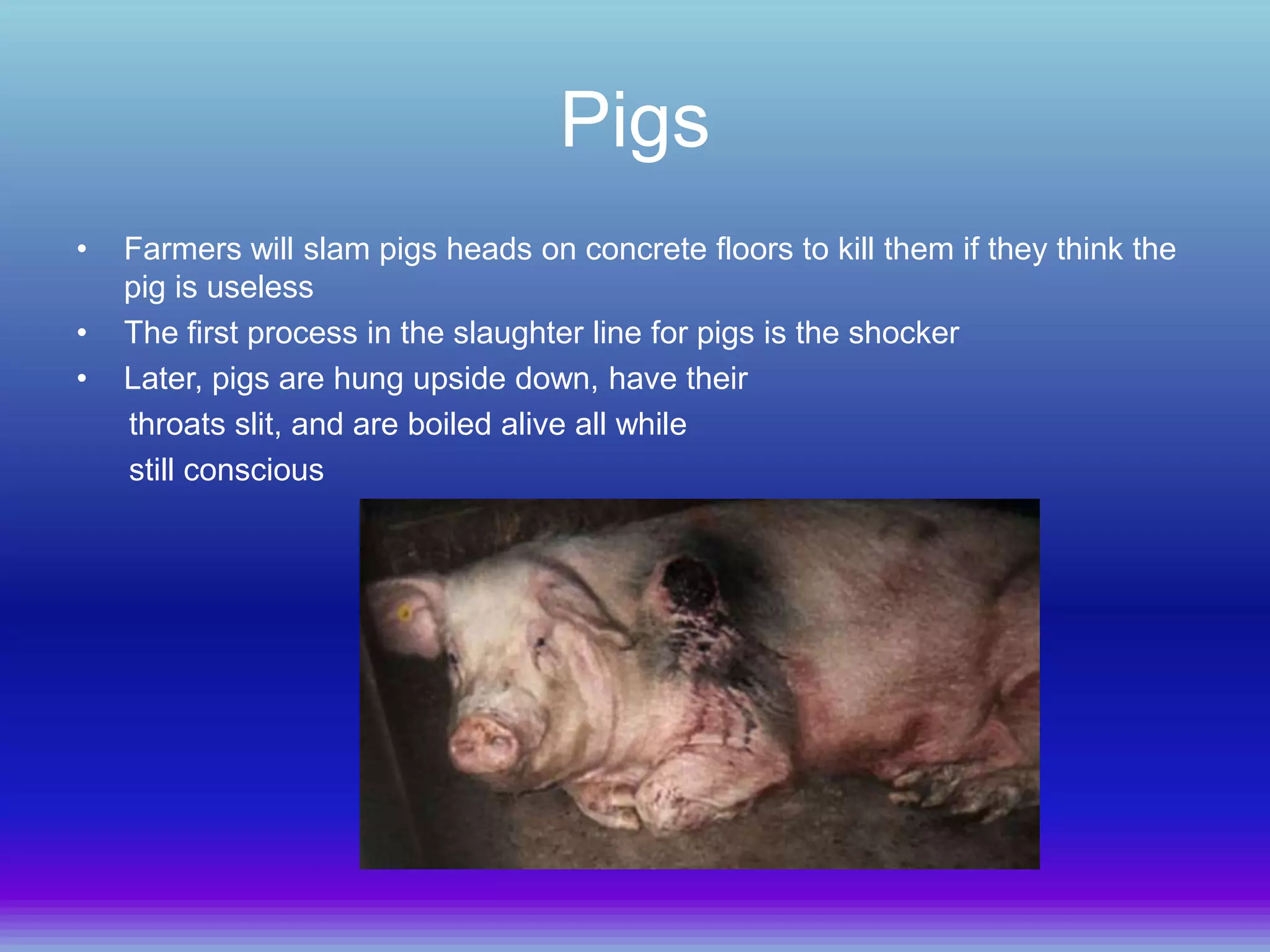 Pigs

• Farmers will slam pigs heads on concrete floors to kill them if they think the pig is useless
• The first process in the slaughter line for pigs is the shocker
• Later, pigs are hung upside down, have their throats slit, and are boiled alive all while still conscious